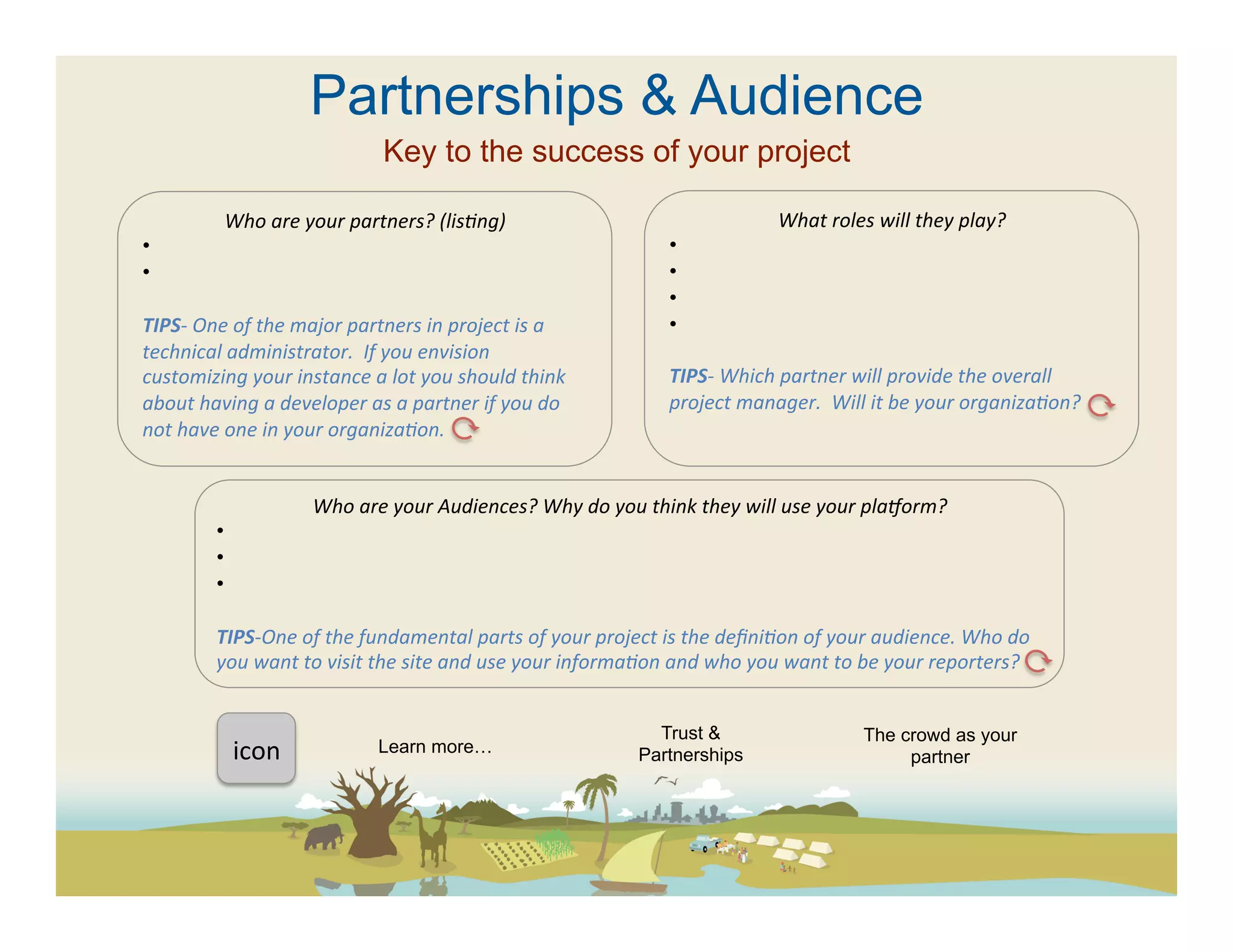 Partnerships & Audience

Key to the success of your project

Who are your partners? (listing)

•
•

TIPS- One of the major partners in project is a technical administrator. If you envision customizing your instance a lot you should think about having a developer as a partner if you do not have one in your organization.

What roles will they play?

•
•
•
•

TIPS- Which partner will provide the overall project manager. Will it be your organization?

Who are your Audiences? Why do you think they will use your platform?

•
•
•

TIPS-One of the fundamental parts of your project is the definition of your audience. Who do you want to visit the site and use your information and who you want to be your reporters?

icon

Learn more…

Trust & Partnerships

The crowd as your partner